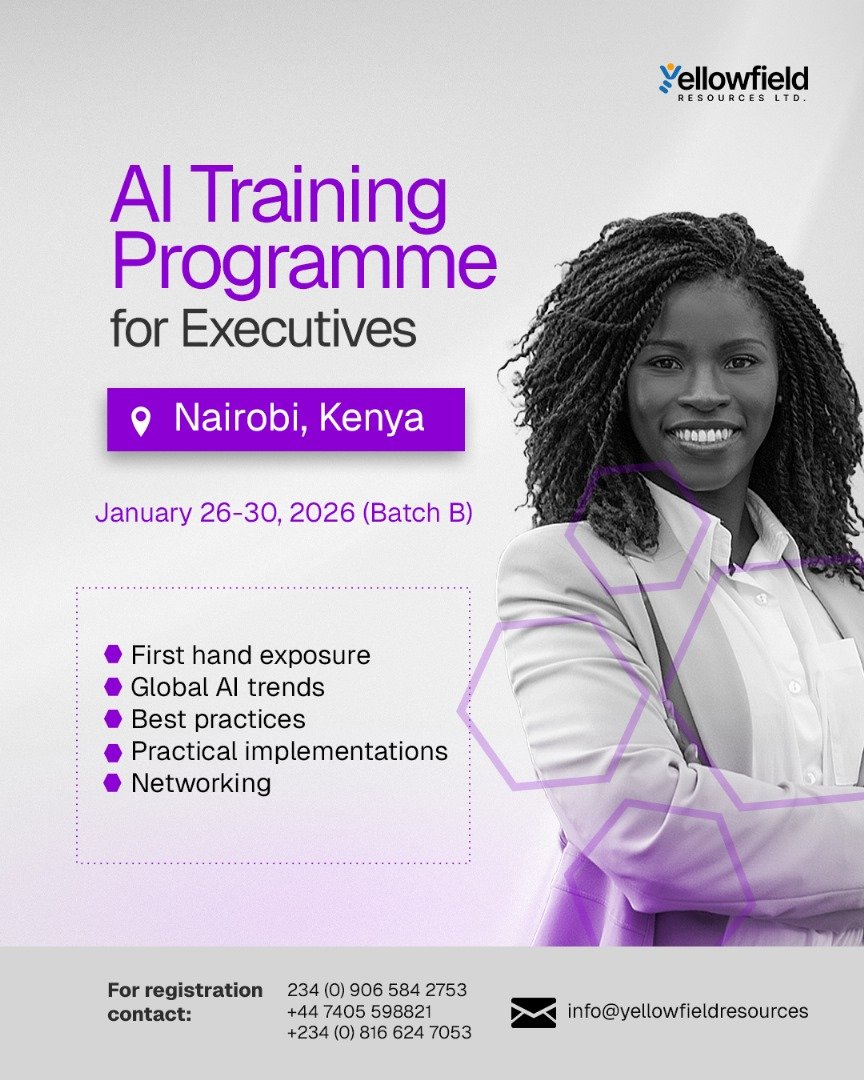 Yellowfield
RESOURCES LTD.

AI Training Programme for Executives

Nairobi, Kenya

January 26-30, 2026 (Batch B)

First hand exposure
Global AI trends
Best practices
Practical implementations
Networking

For registration contact:

234 (0) 906 584 2753
+44 7405 598821
+234 (0) 816 624 7053

info@yellowfieldresources